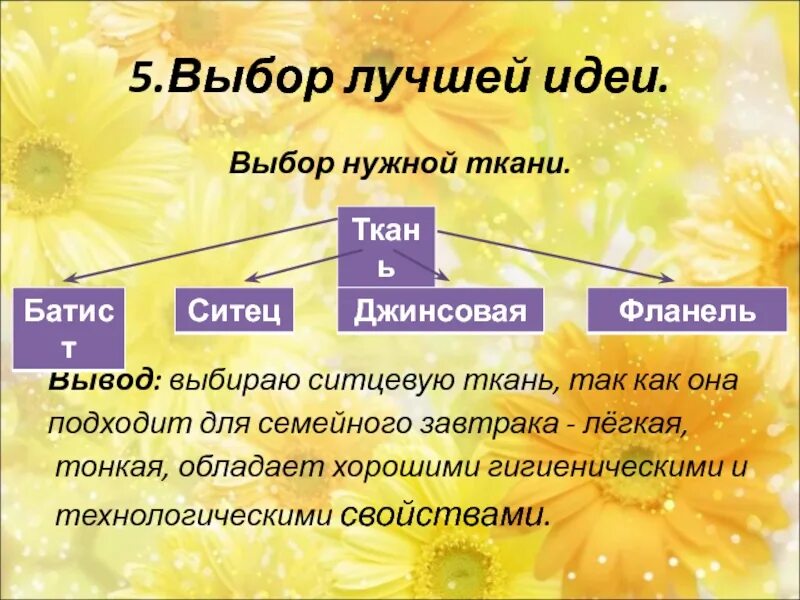 5.Выбор лучшей идеи.

Выбор нужной ткани.

Ткань

Батист

Ситец

Джинсовая

Фланель

Вывод: выбираю ситцевую ткань, так как она подходит для семейного завтрака - лёгкая, тонкая, обладает хорошими гигиеническими и технологическими свойствами.